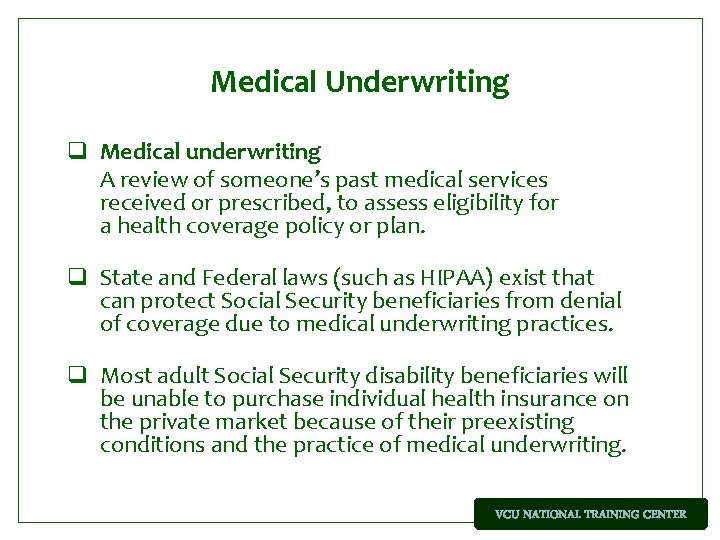 Medical Underwriting

❑ Medical underwriting
A review of someone's past medical services received or prescribed, to assess eligibility for a health coverage policy or plan.

❑ State and Federal laws (such as HIPAA) exist that can protect Social Security beneficiaries from denial of coverage due to medical underwriting practices.

❑ Most adult Social Security disability beneficiaries will be unable to purchase individual health insurance on the private market because of their preexisting conditions and the practice of medical underwriting.

VCU NATIONAL TRAINING CENTER